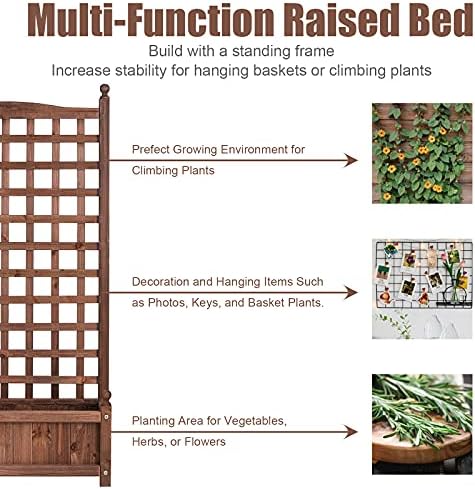 Multi-Function Raised Bed

Build with a standing frame
Increase stability for hanging baskets or climbing plants

Prefect Growing Environment for Climbing Plants

Decoration and Hanging Items Such as Photos, Keys, and Basket Plants.

Planting Area for Vegetables, Herbs, or Flowers